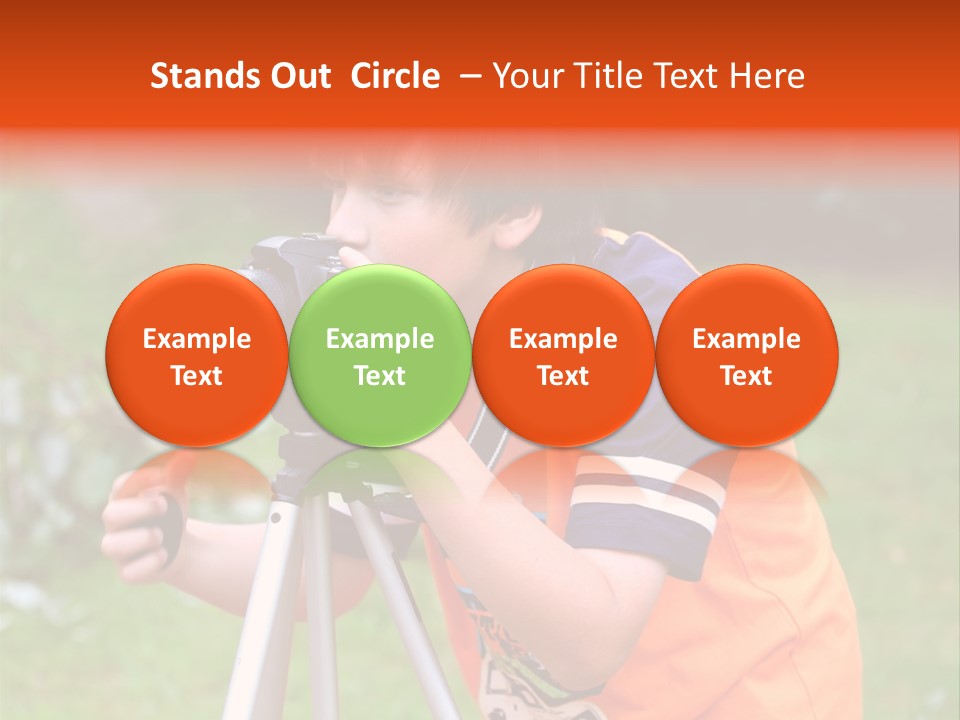 Stands Out Circle – Your Title Text Here

Example Text

Example Text

Example Text

Example Text